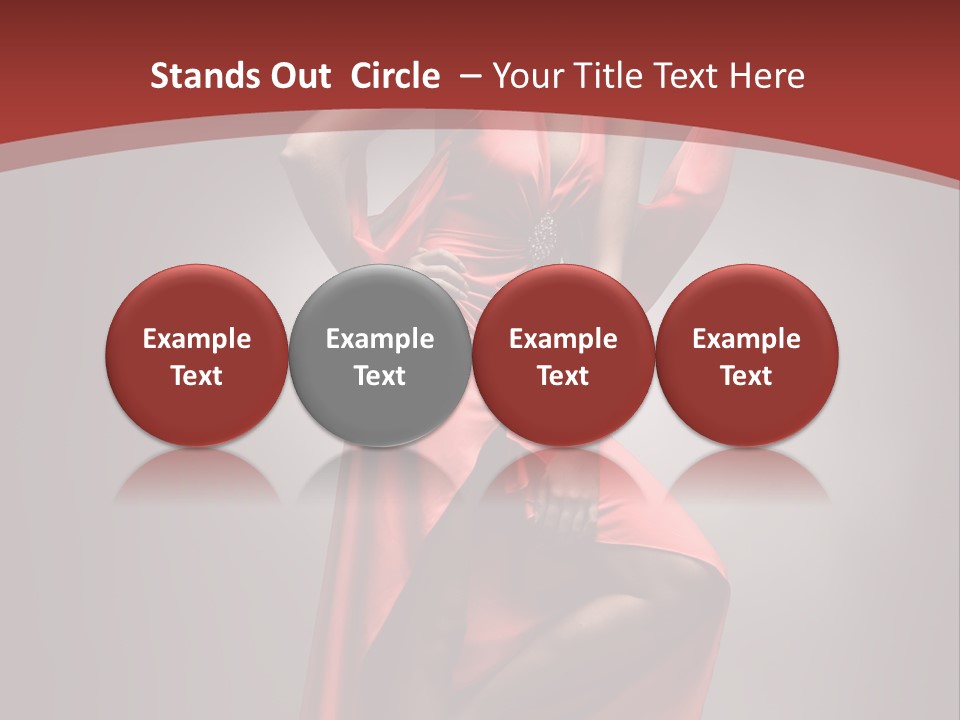 Stands Out  Circle  – Your Title Text Here

Example Text

Example Text

Example Text

Example Text